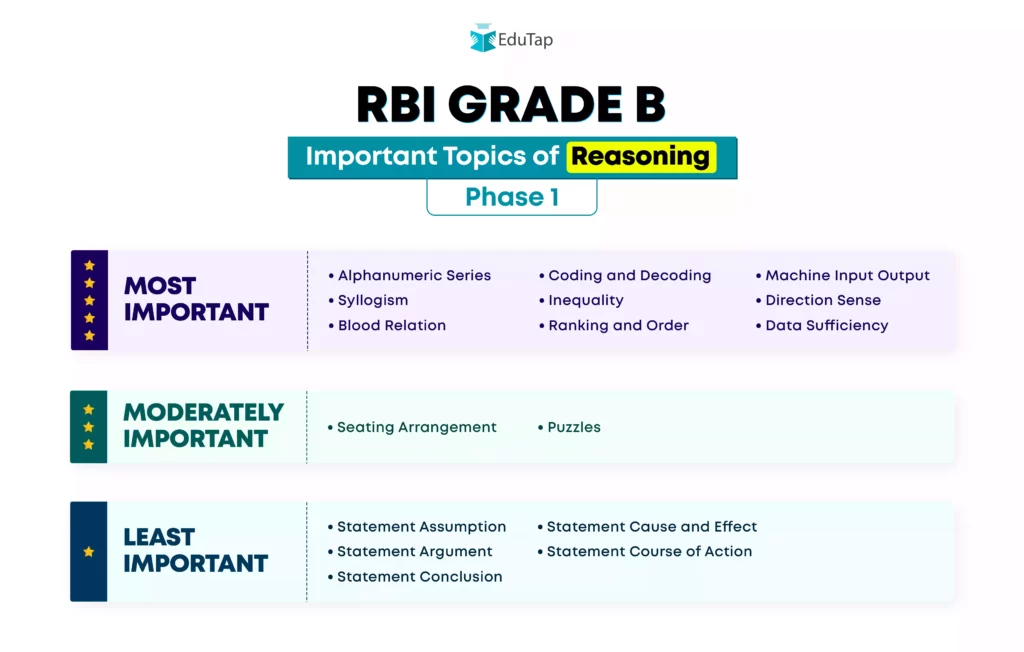 EduTap

RBI GRADE B

Important Topics of Reasoning

Phase 1

MOST IMPORTANT

• Alphanumeric Series
• Syllogism
• Blood Relation

• Coding and Decoding
• Inequality
• Ranking and Order

• Machine Input Output
• Direction Sense
• Data Sufficiency

MODERATELY IMPORTANT

• Seating Arrangement

• Puzzles

LEAST IMPORTANT

• Statement Assumption
• Statement Argument
• Statement Conclusion

• Statement Cause and Effect
• Statement Course of Action